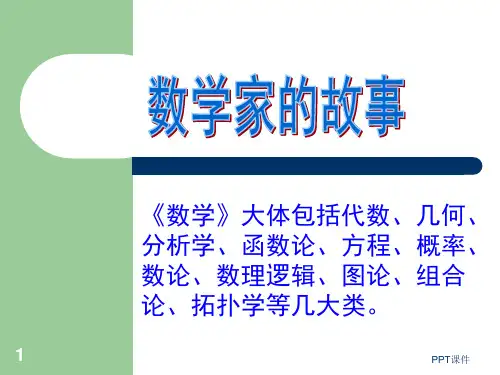 数学家的故事

《数学》大体包括代数、几何、分析学、函数论、方程、概率、数论、数理逻辑、图论、组合论、拓扑学等几大类。

1

PPT课件